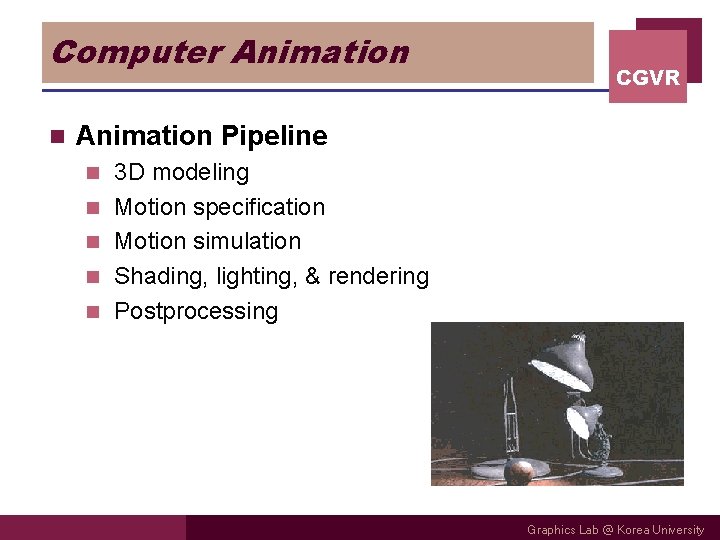 Computer Animation

CGVR

Animation Pipeline

3D modeling

Motion specification

Motion simulation

Shading, lighting, & rendering

Postprocessing

Graphics Lab @ Korea University